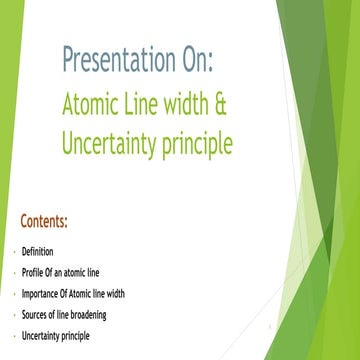 Presentation On:
Atomic Line width & Uncertainty principle

Contents:

- Definition
- Profile Of an atomic line
- Importance Of Atomic line width
- Sources of line broadening
- Uncertainty principle